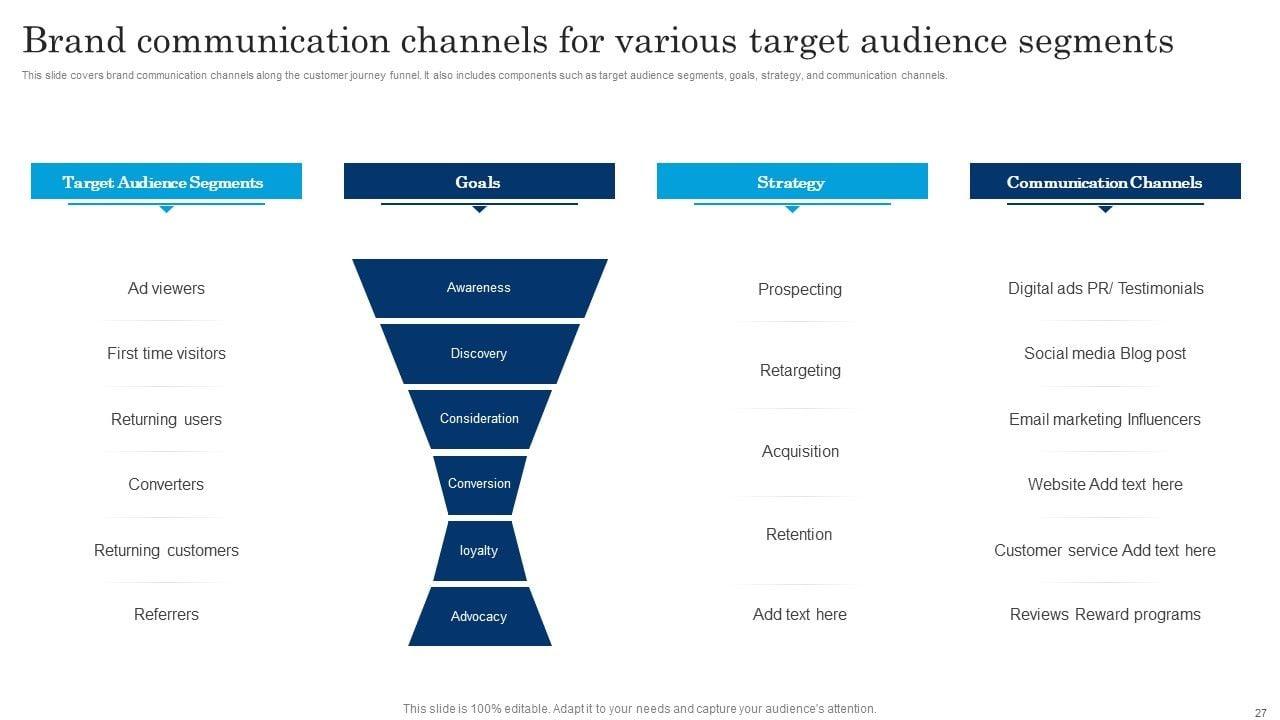 Brand communication channels for various target audience segments

This slide covers brand communication channels along the customer journey funnel. It also includes components such as target audience segments, goals, strategy, and communication channels.

Target Audience Segments

Ad viewers

First time visitors

Returning users

Converters

Returning customers

Referrers

Goals

Awareness

Discovery

Consideration

Conversion

loyalty

Advocacy

Strategy

Prospecting

Retargeting

Acquisition

Retention

Add text here

Communication Channels

Digital ads PR/ Testimonials

Social media Blog post

Email marketing Influencers

Website Add text here

Customer service Add text here

Reviews Reward programs

This slide is 100% editable. Adapt it to your needs and capture your audience's attention.

27